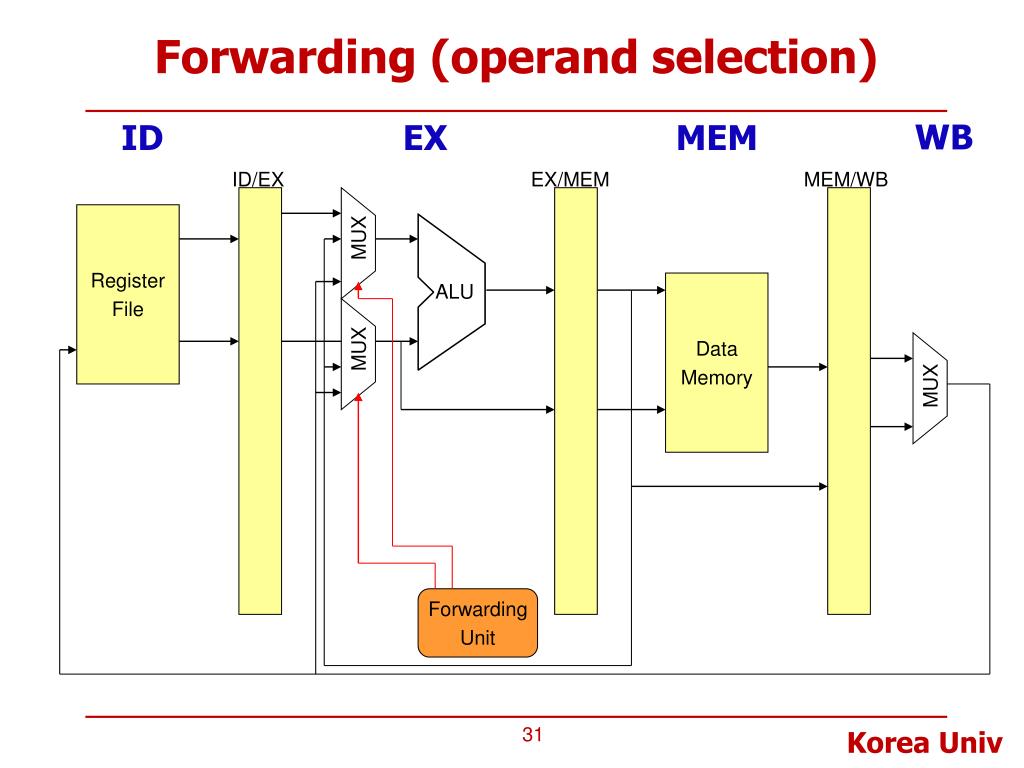 Forwarding (operand selection)

ID

EX

MEM

WB

ID/EX

EX/MEM

MEM/WB

Register File

MUX

MUX

ALU

Data Memory

MUX

Forwarding Unit

31

Korea Univ